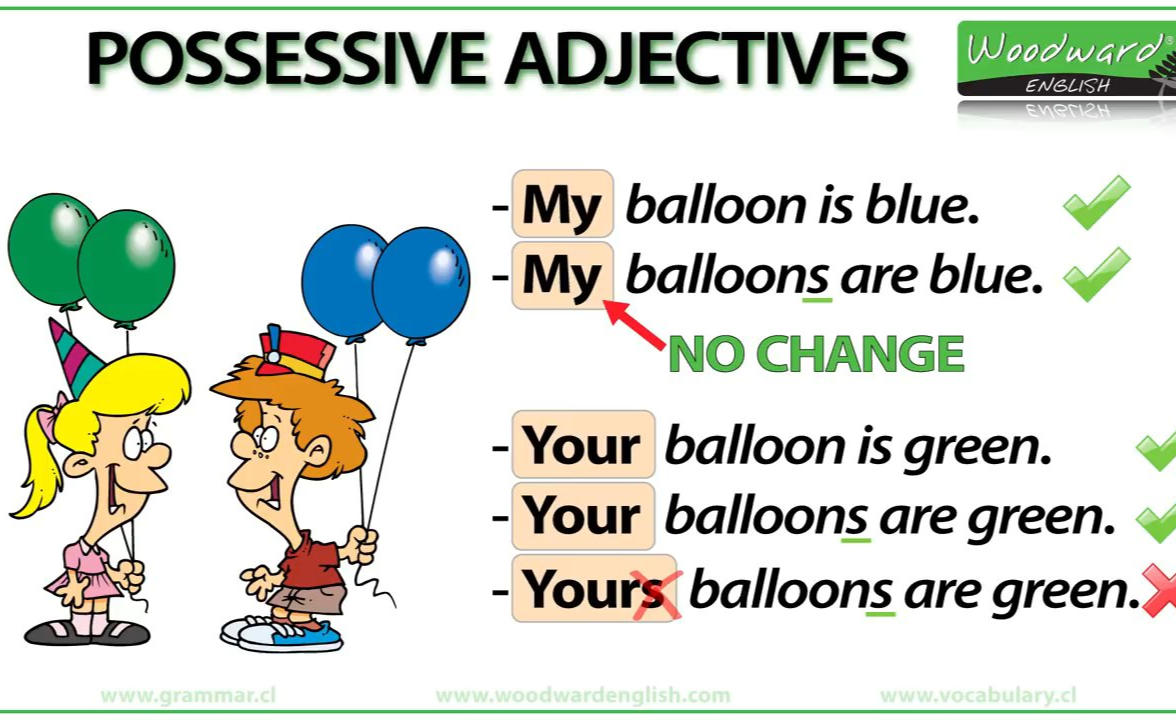 POSSESSIVE ADJECTIVES

Woodward® ENGLISH

- My balloon is blue.
- My balloons are blue.

NO CHANGE

- Your balloon is green.
- Your balloons are green.
- Yours balloons are green.

www.grammar.cl www.woodwardenglish.com www.vocabulary.cl